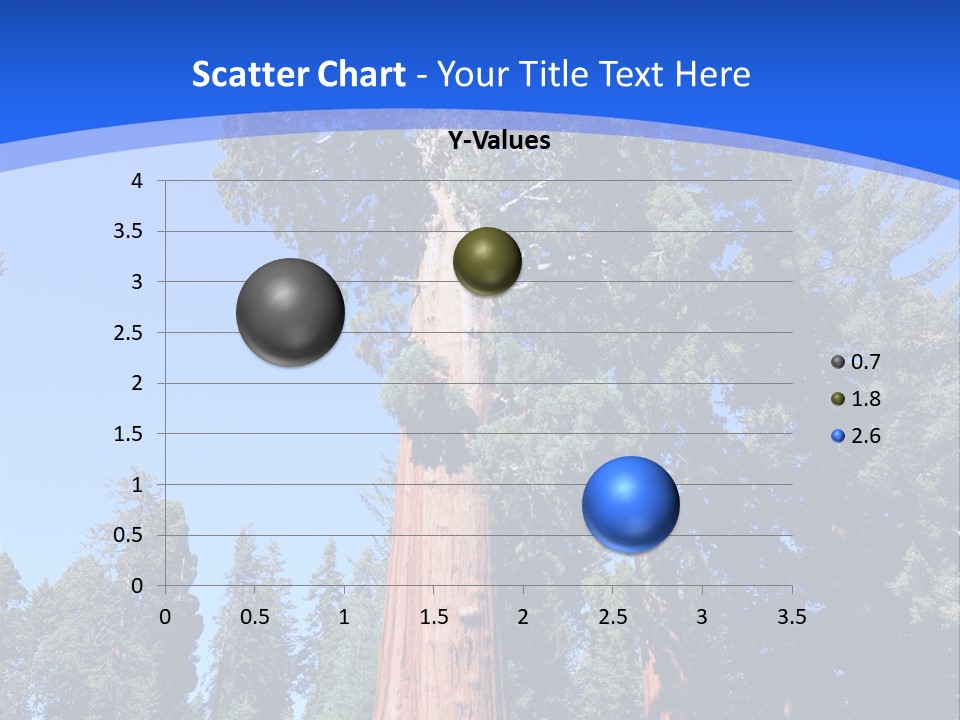 Scatter Chart - Your Title Text Here

Y-Values

4
3.5
3
2.5
2
1.5
1
0.5
0

0 0.5 1 1.5 2 2.5 3 3.5

0.7
1.8
2.6